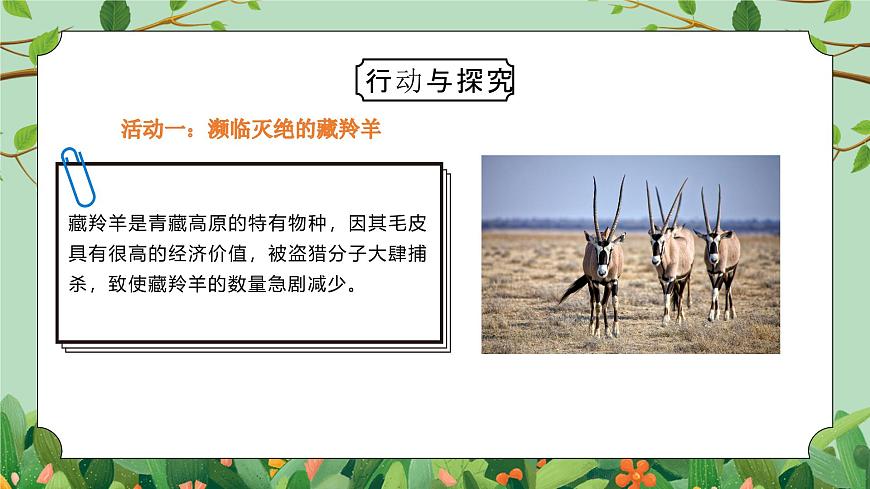 行动与探究

活动一：濒临灭绝的藏羚羊

藏羚羊是青藏高原的特有物种，因其毛皮具有很高的经济价值，被盗猎分子大肆捕杀，致使藏羚羊的数量急剧减少。